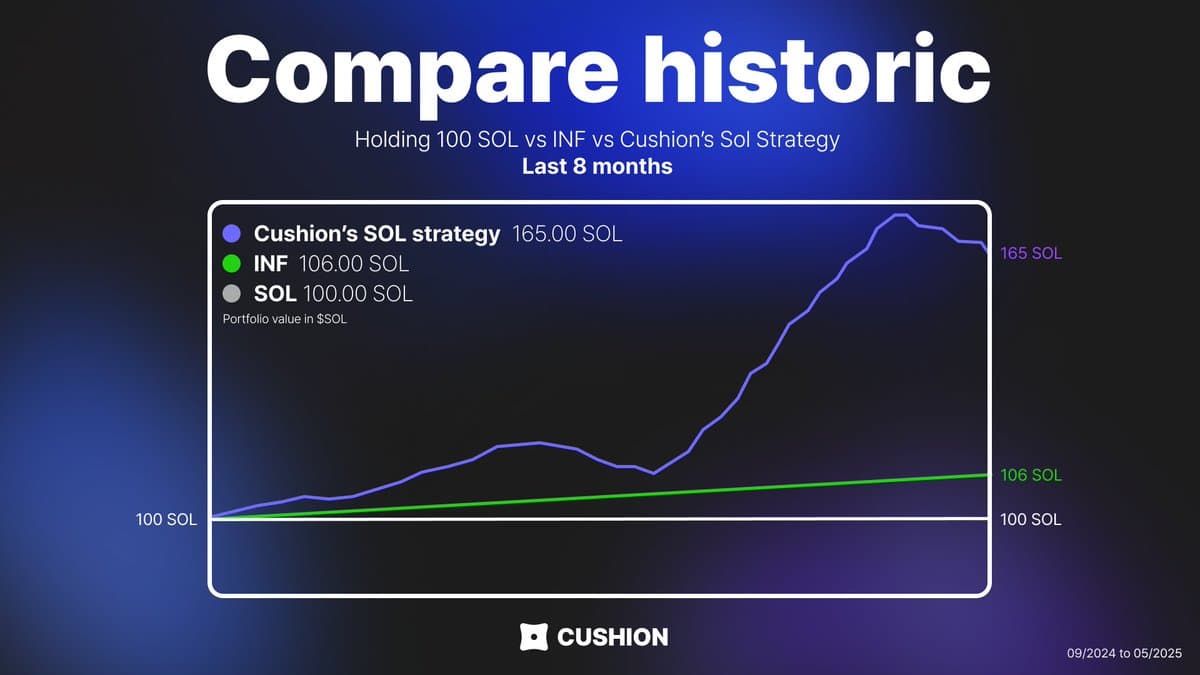 Compare historic

Holding 100 SOL vs INF vs Cushion's Sol Strategy
Last 8 months

Cushion's SOL strategy 165.00 SOL
INF 106.00 SOL
SOL 100.00 SOL
Portfolio value in $SOL

165 SOL
106 SOL
100 SOL
100 SOL

CUSHION

09/2024 to 05/2025